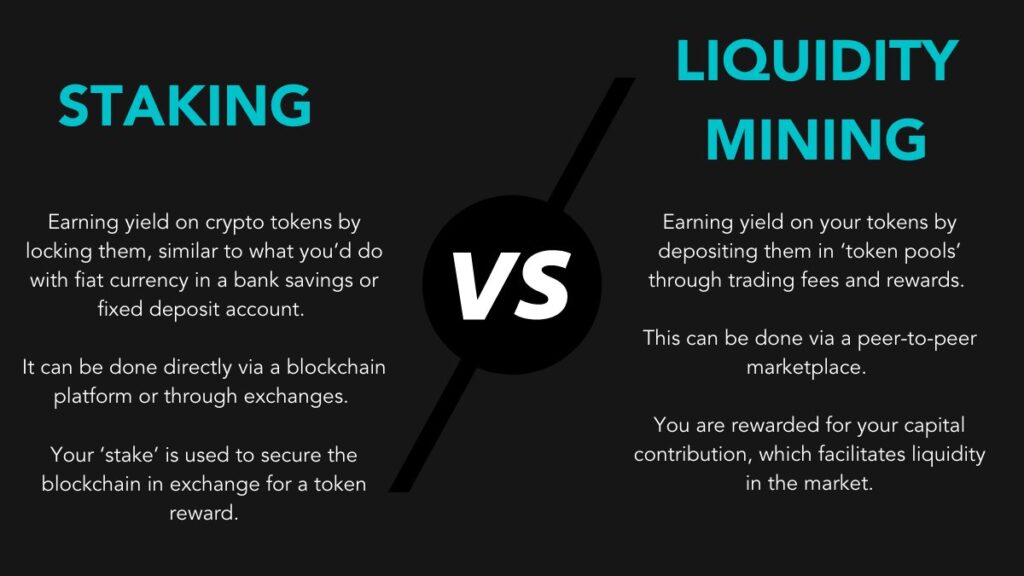 STAKING

Earning yield on crypto tokens by locking them, similar to what you'd do with fiat currency in a bank savings or fixed deposit account.

It can be done directly via a blockchain platform or through exchanges.

Your 'stake' is used to secure the blockchain in exchange for a token reward.

VS

LIQUIDITY MINING

Earning yield on your tokens by depositing them in 'token pools' through trading fees and rewards.

This can be done via a peer-to-peer marketplace.

You are rewarded for your capital contribution, which facilitates liquidity in the market.